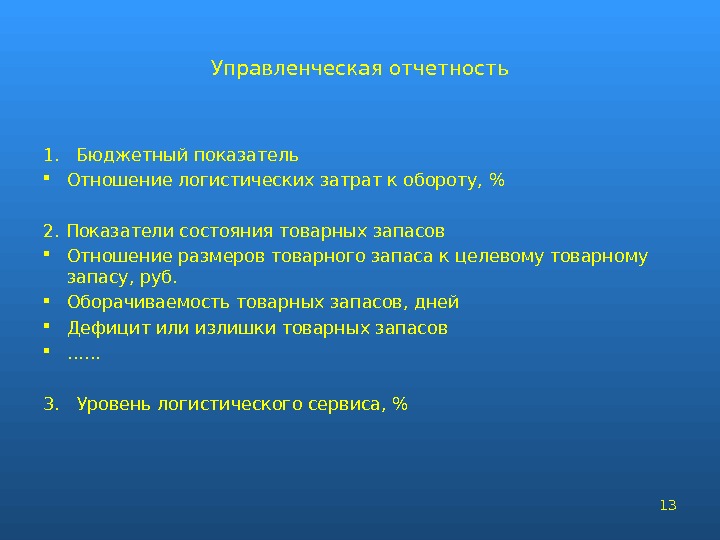 Управленческая отчетность

1. Бюджетный показатель
- Отношение логистических затрат к обороту, %

2. Показатели состояния товарных запасов
- Отношение размеров товарного запаса к целевому товарному запасу, руб.
- Оборачиваемость товарных запасов, дней
- Дефицит или излишки товарных запасов
- ……

3. Уровень логистического сервиса, %

13